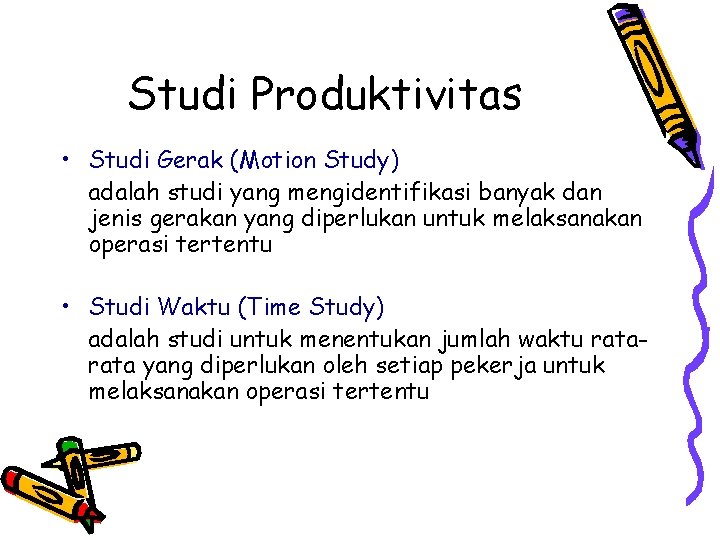 Studi Produktivitas

• Studi Gerak (Motion Study)
adalah studi yang mengidentifikasi banyak dan jenis gerakan yang diperlukan untuk melaksanakan operasi tertentu

• Studi Waktu (Time Study)
adalah studi untuk menentukan jumlah waktu rata-rata yang diperlukan oleh setiap pekerja untuk melaksanakan operasi tertentu